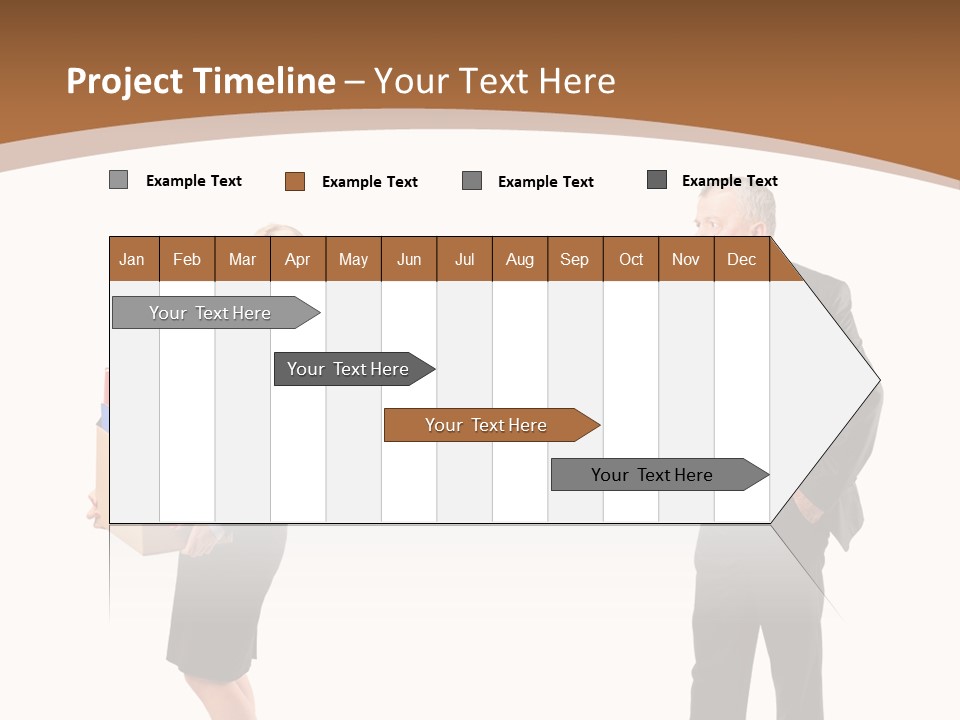 Project Timeline – Your Text Here

Example Text Example Text Example Text Example Text

| Jan | Feb | Mar | Apr | May | Jun | Jul | Aug | Sep | Oct | Nov | Dec |
|---|---|---|---|---|---|---|---|---|---|---|---|

Your Text Here

Your Text Here

Your Text Here

Your Text Here